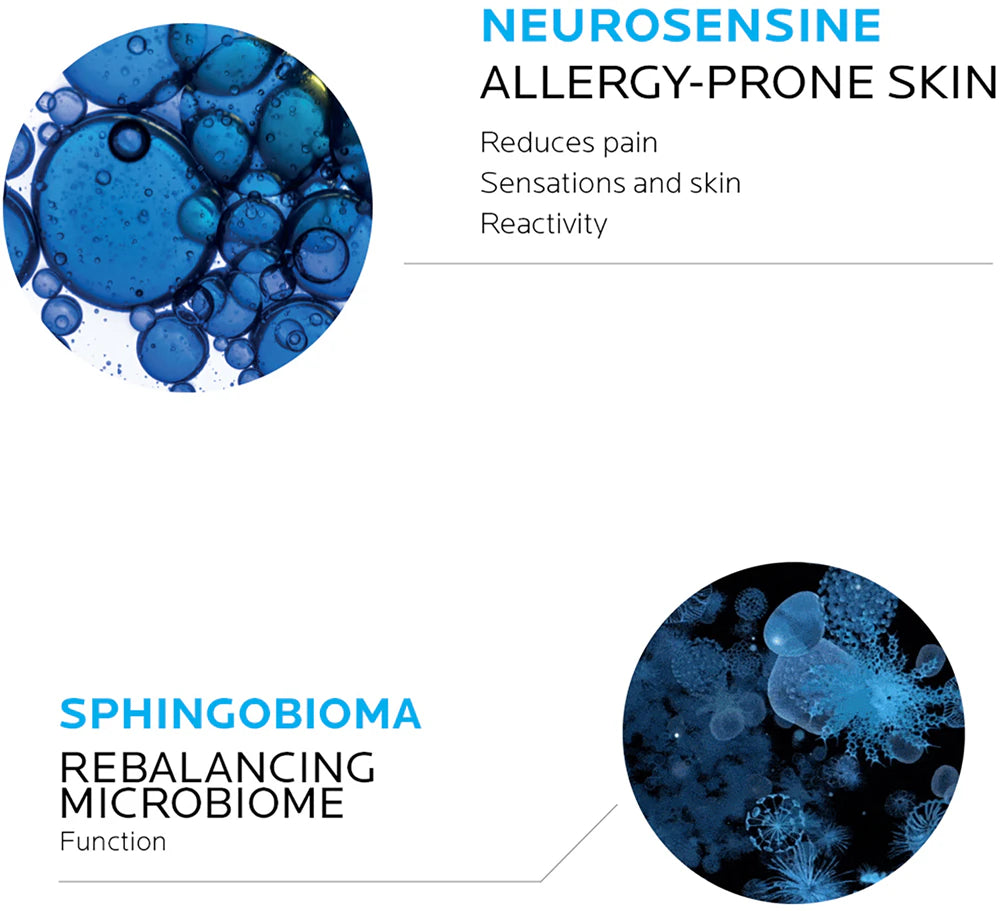 NEUROSENSINE
ALLERGY-PRONE SKIN

Reduces pain
Sensations and skin
Reactivity

SPHINGOBIOMA
REBALANCING
MICROBIOME
Function